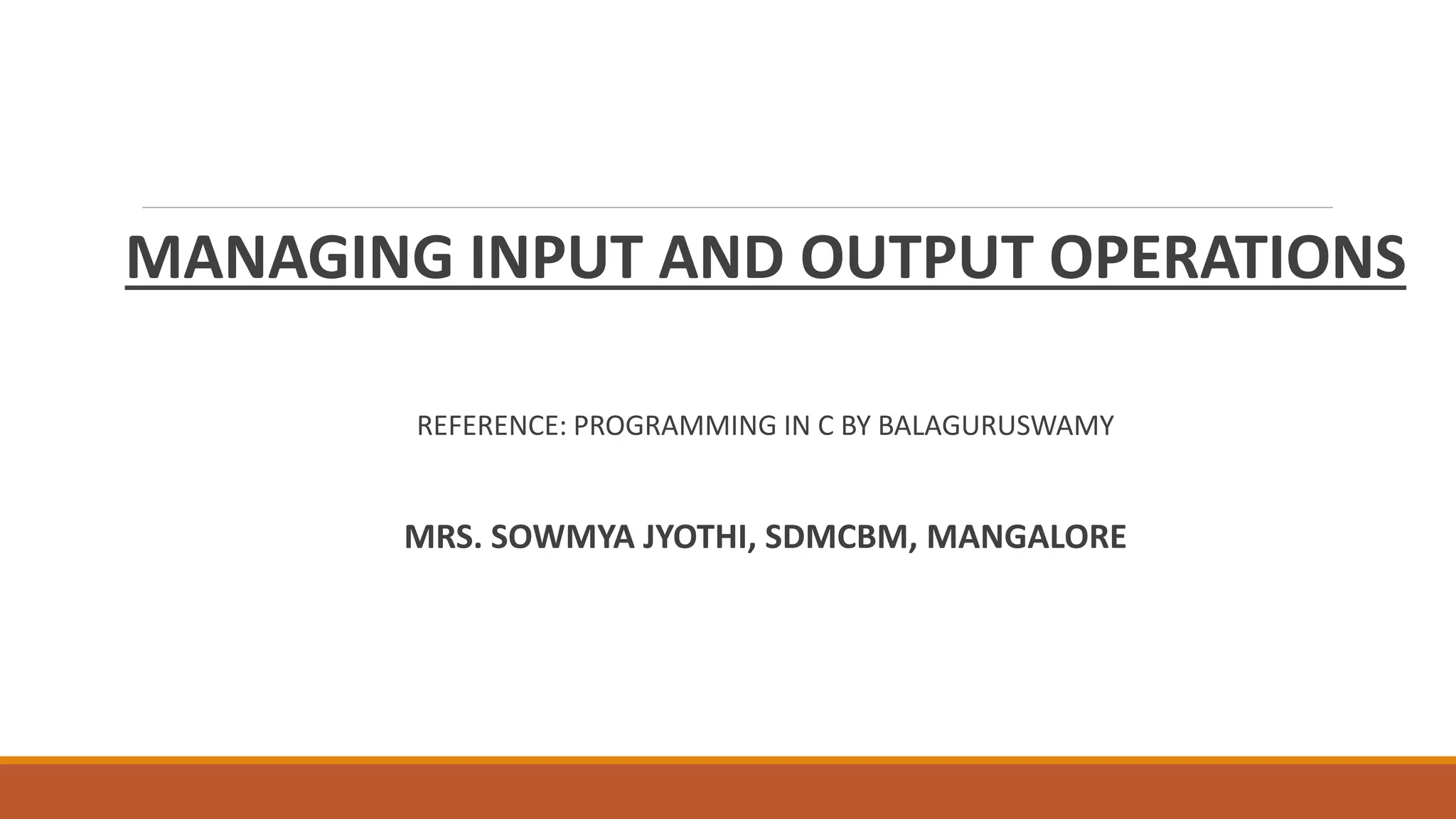 MANAGING INPUT AND OUTPUT OPERATIONS

REFERENCE: PROGRAMMING IN C BY BALAGURUSWAMY

MRS. SOWMYA JYOTHI, SDMCBM, MANGALORE